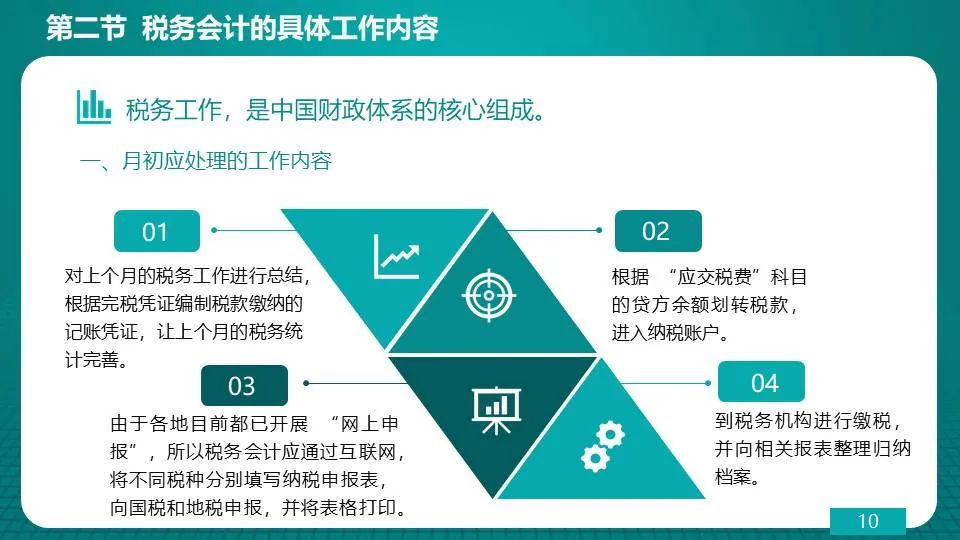 第二节 税务会计的具体工作内容

税务工作，是中国财政体系的核心组成。

一、月初应处理的工作内容

01

对上个月的税务工作进行总结，根据完税凭证编制税款缴纳的记账凭证，让上个月的税务统计完善。

02

根据 “应交税费”科目的贷方余额划转税款，进入纳税账户。

03

由于各地目前都已开展 “网上申报”，所以税务会计应通过互联网，将不同税种分别填写纳税申报表，向国税和地税申报，并将表格打印。

04

到税务机构进行缴税，并向相关报表整理归纳档案。

10